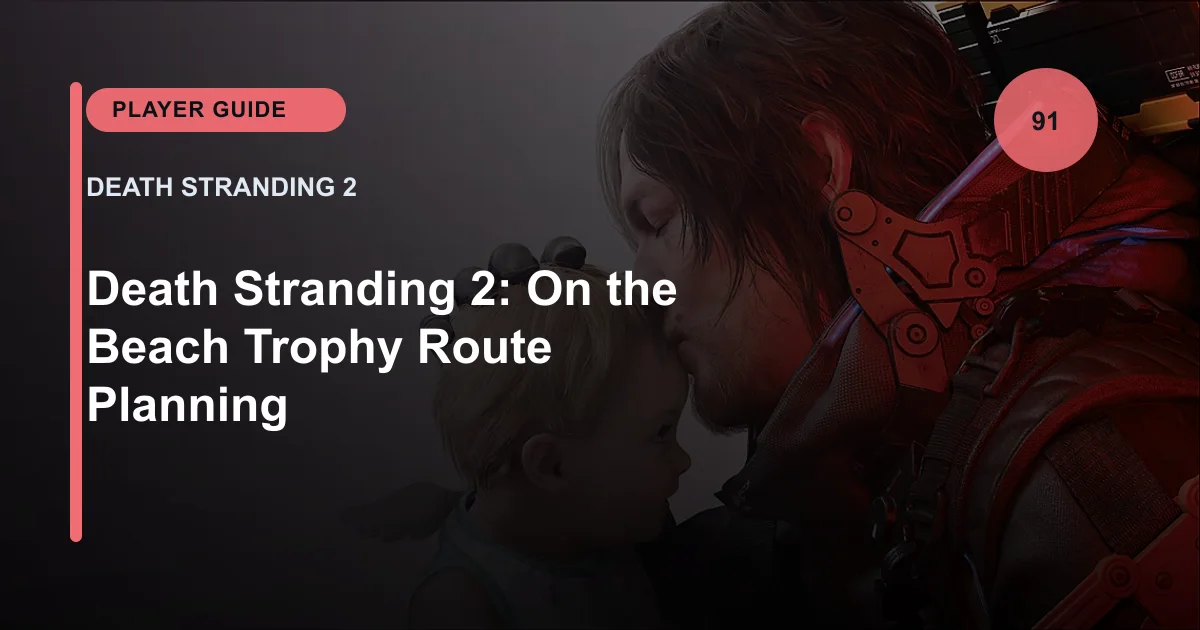 PLAYER GUIDE

91

DEATH STRANDING 2

Death Stranding 2: On the Beach Trophy Route Planning